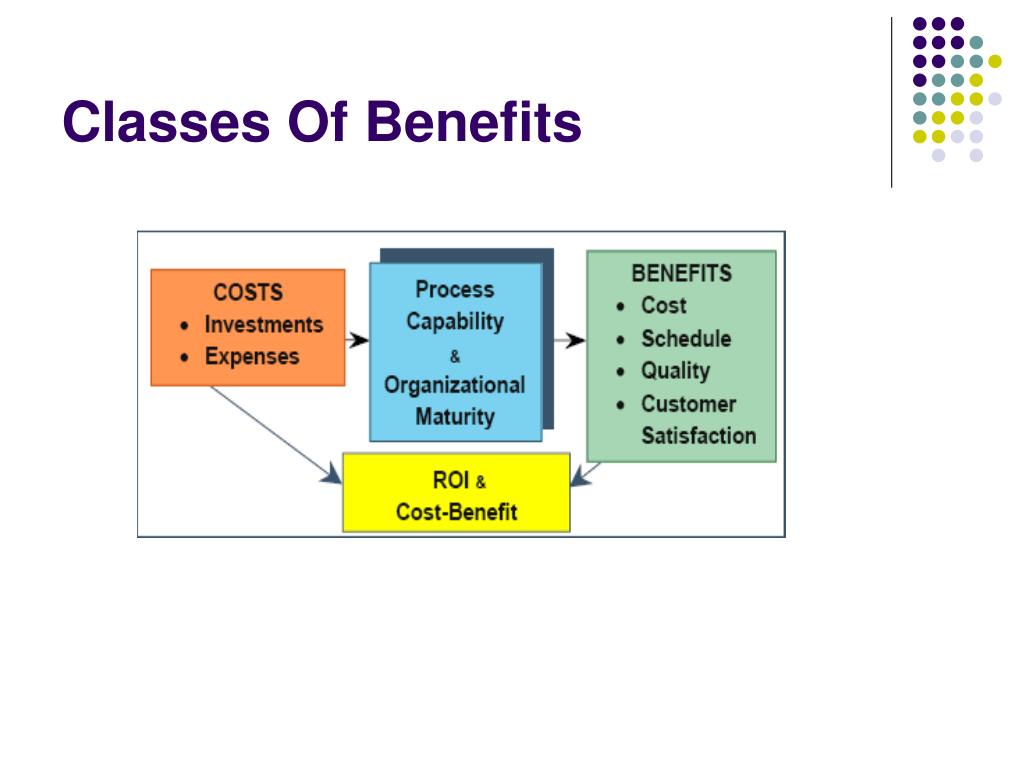 Classes Of Benefits

COSTS
• Investments
• Expenses

Process Capability & Organizational Maturity

BENEFITS
• Cost
• Schedule
• Quality
• Customer Satisfaction

ROI & Cost-Benefit